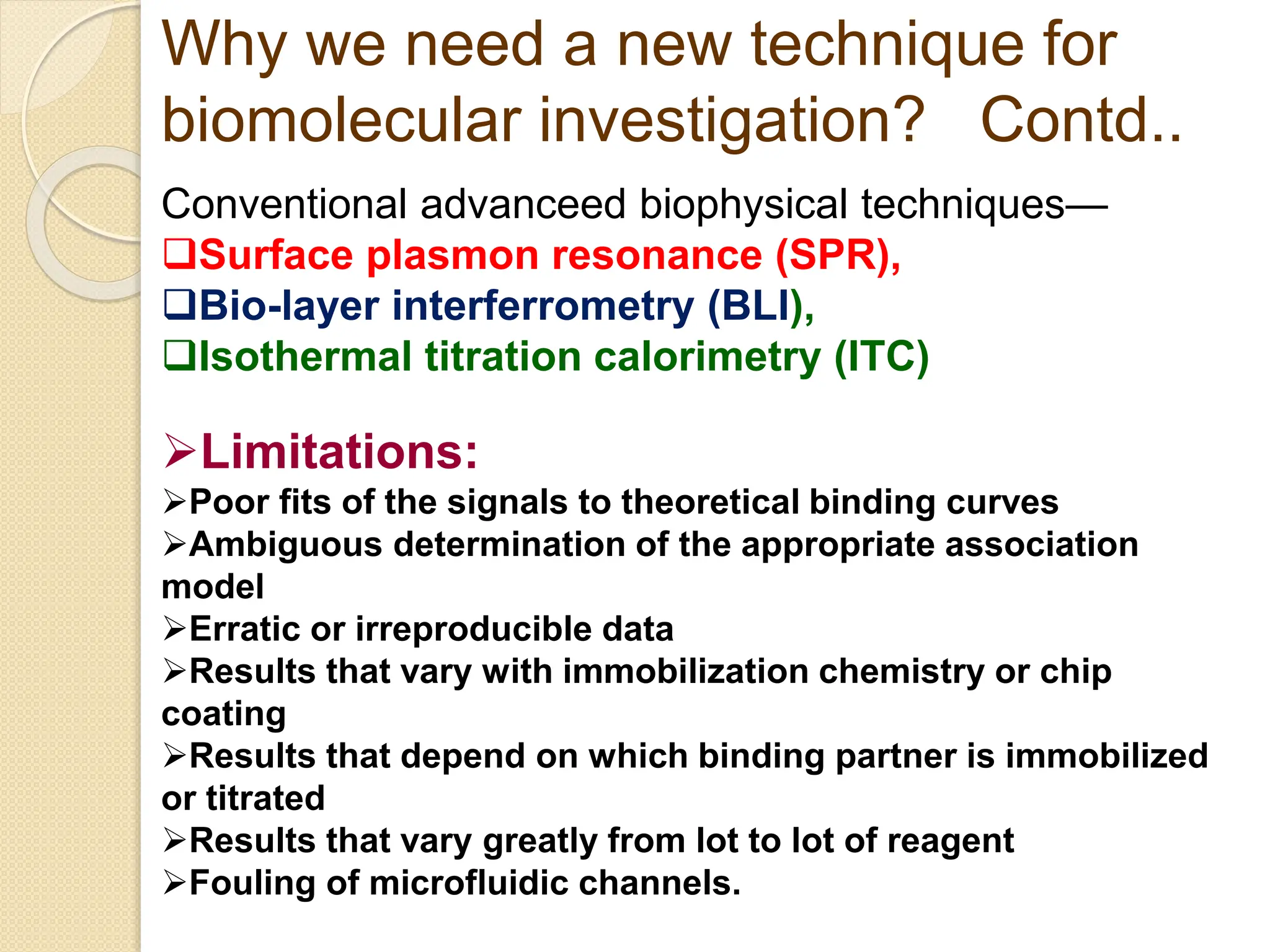 Why we need a new technique for biomolecular investigation? Contd..

Conventional advanceed biophysical techniques—
❑Surface plasmon resonance (SPR),
❑Bio-layer interferrometry (BLI),
❑Isothermal titration calorimetry (ITC)

➢Limitations:
➢Poor fits of the signals to theoretical binding curves
➢Ambiguous determination of the appropriate association model
➢Erratic or irreproducible data
➢Results that vary with immobilization chemistry or chip coating
➢Results that depend on which binding partner is immobilized or titrated
➢Results that vary greatly from lot to lot of reagent
➢Fouling of microfluidic channels.